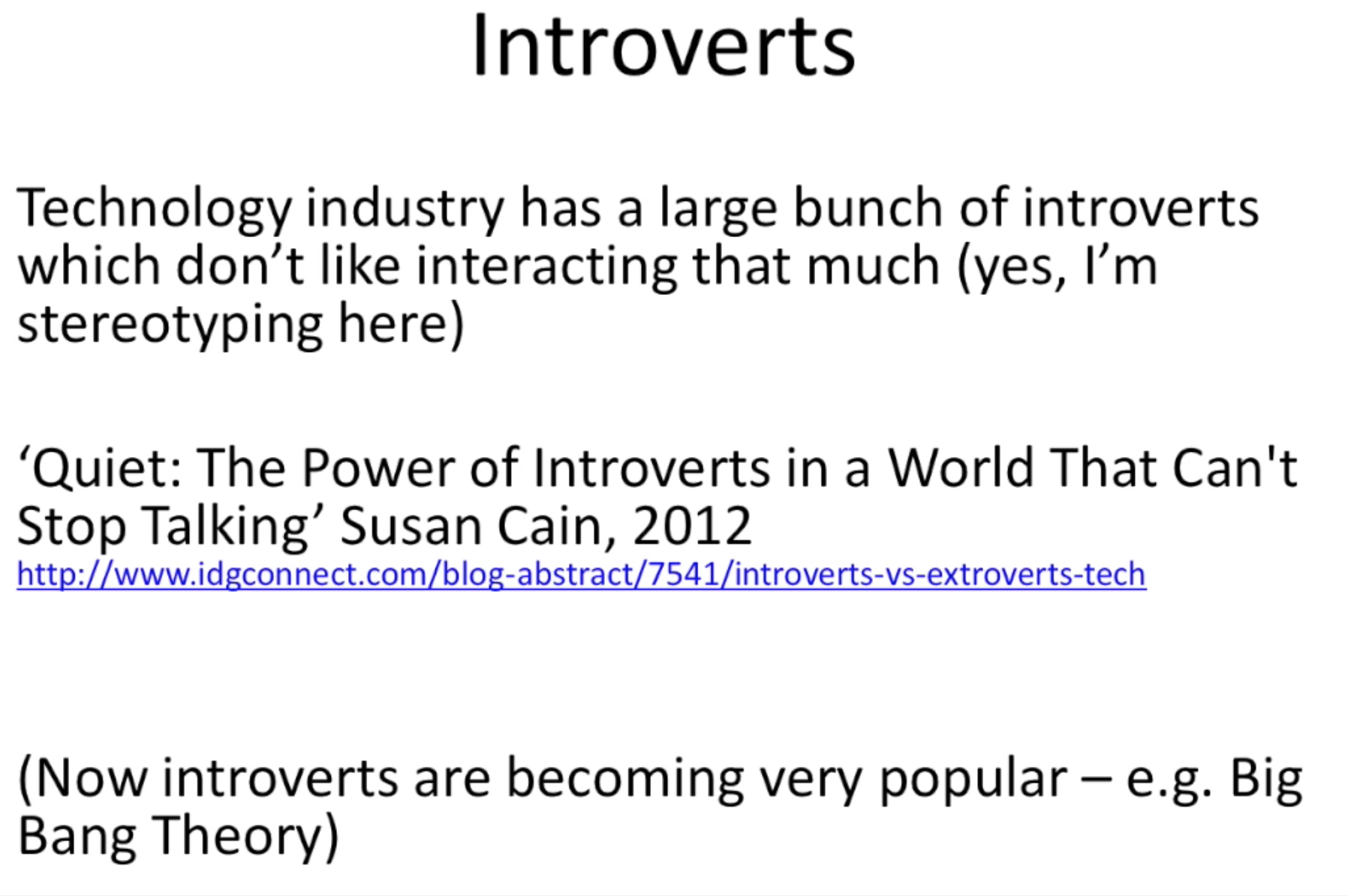 Introverts

Technology industry has a large bunch of introverts which don’t like interacting that much (yes, I’m stereotyping here)

‘Quiet: The Power of Introverts in a World That Can't Stop Talking’ Susan Cain, 2012
http://www.idgconnect.com/blog-abstract/7541/introverts-vs-extroverts-tech

(Now introverts are becoming very popular – e.g. Big Bang Theory)